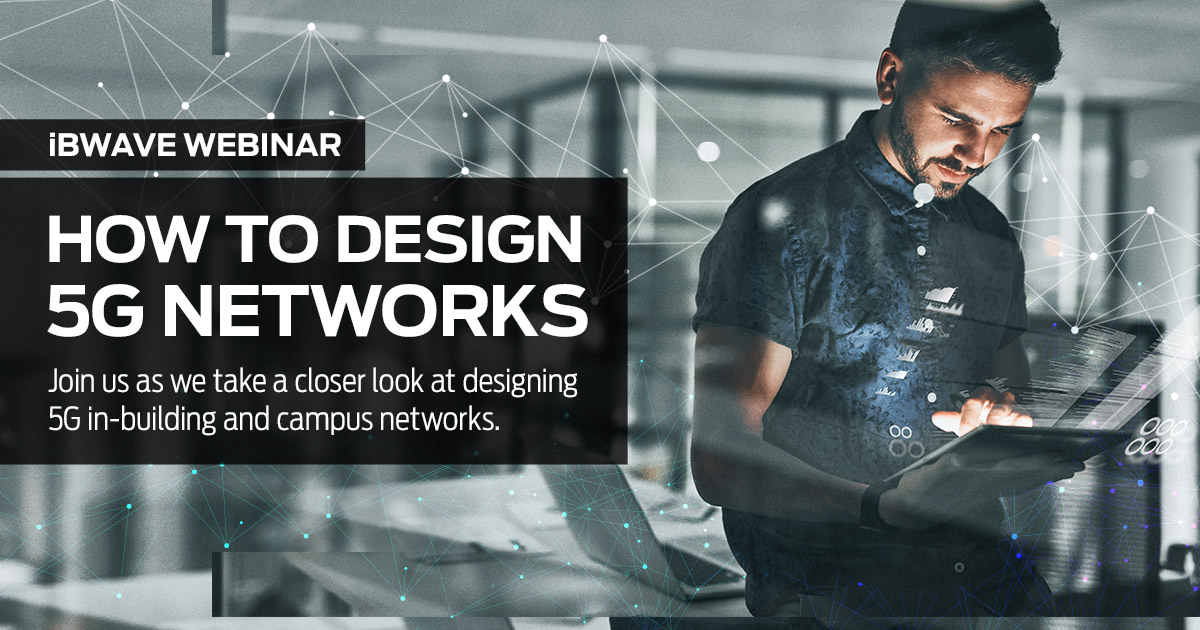 iBWAVE WEBINAR

HOW TO DESIGN 5G NETWORKS

Join us as we take a closer look at designing 5G in-building and campus networks.